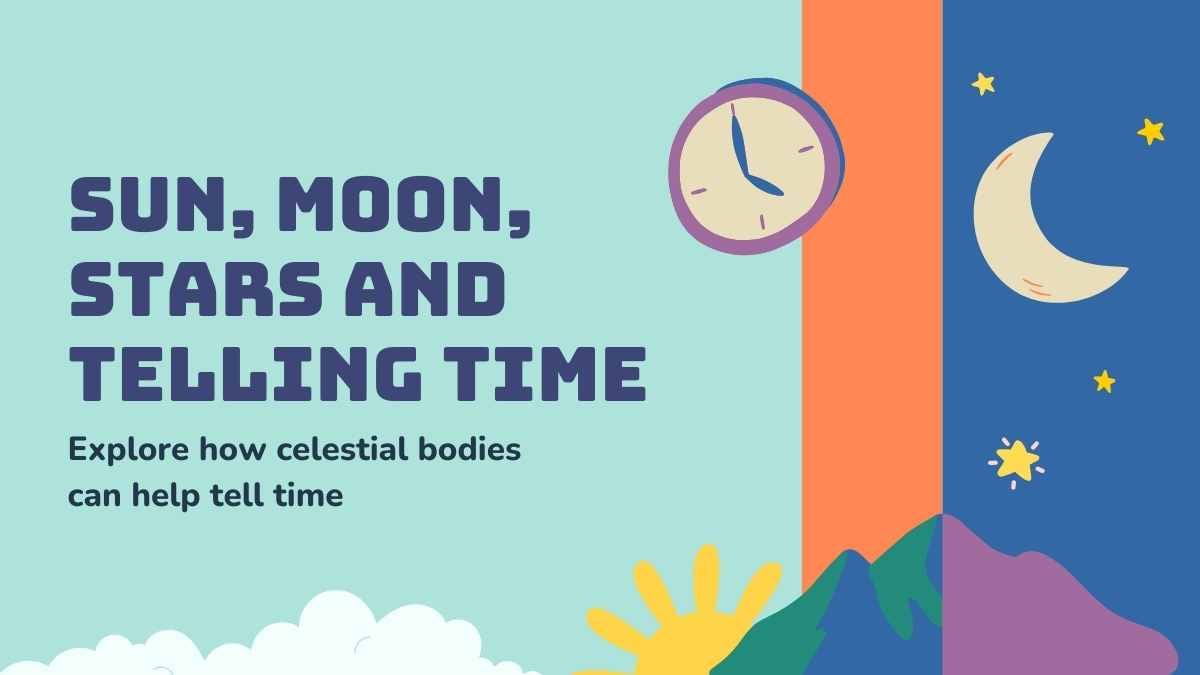 SUN, MOON, STARS AND TELLING TIME

Explore how celestial bodies can help tell time